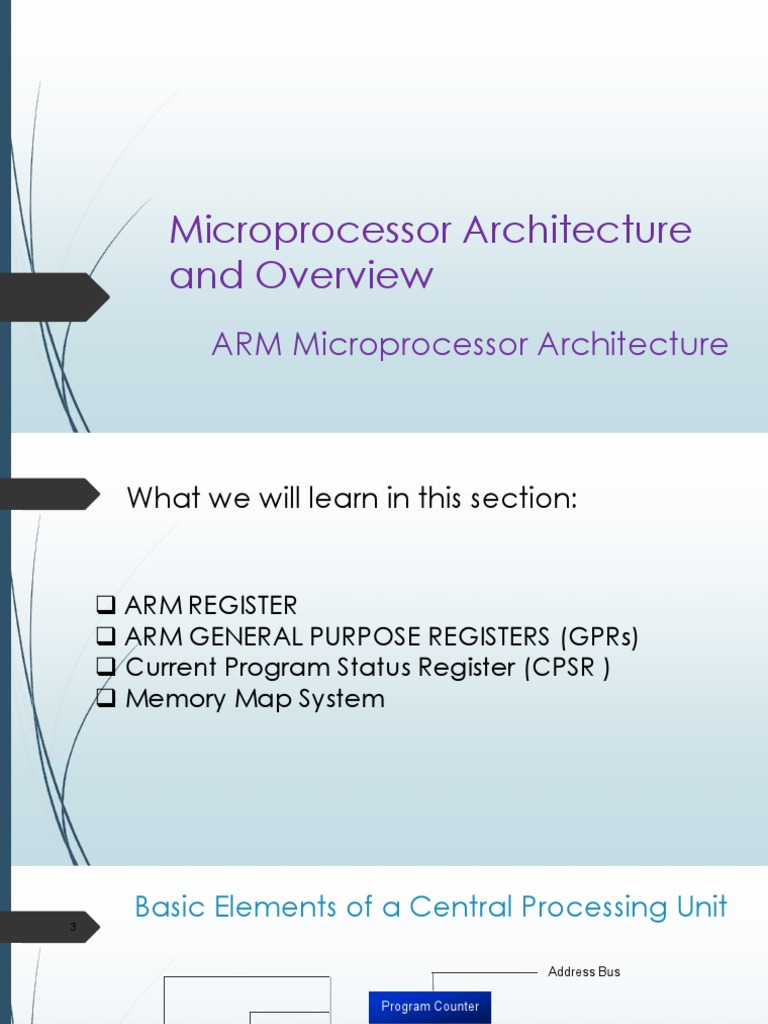 Microprocessor Architecture and Overview

ARM Microprocessor Architecture

What we will learn in this section:

❑ ARM REGISTER
❑ ARM GENERAL PURPOSE REGISTERS (GPRs)
❑ Current Program Status Register (CPSR )
❑ Memory Map System

3

Basic Elements of a Central Processing Unit

Address Bus

Program Counter